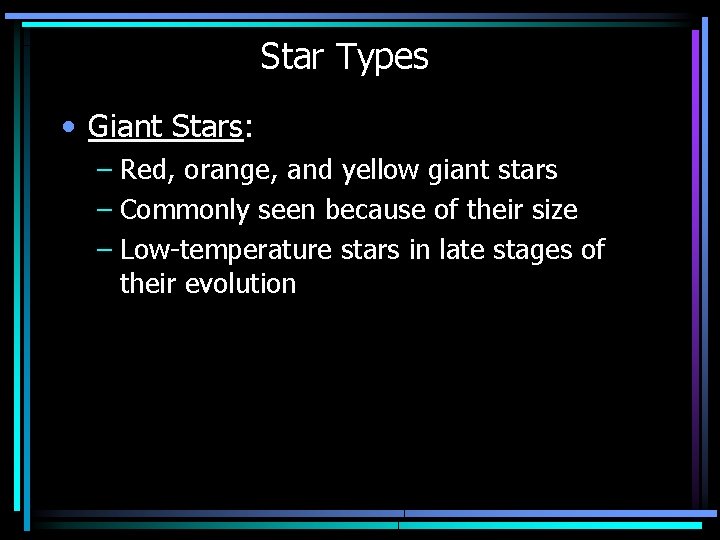 Star Types

• Giant Stars:
– Red, orange, and yellow giant stars
– Commonly seen because of their size
– Low-temperature stars in late stages of their evolution